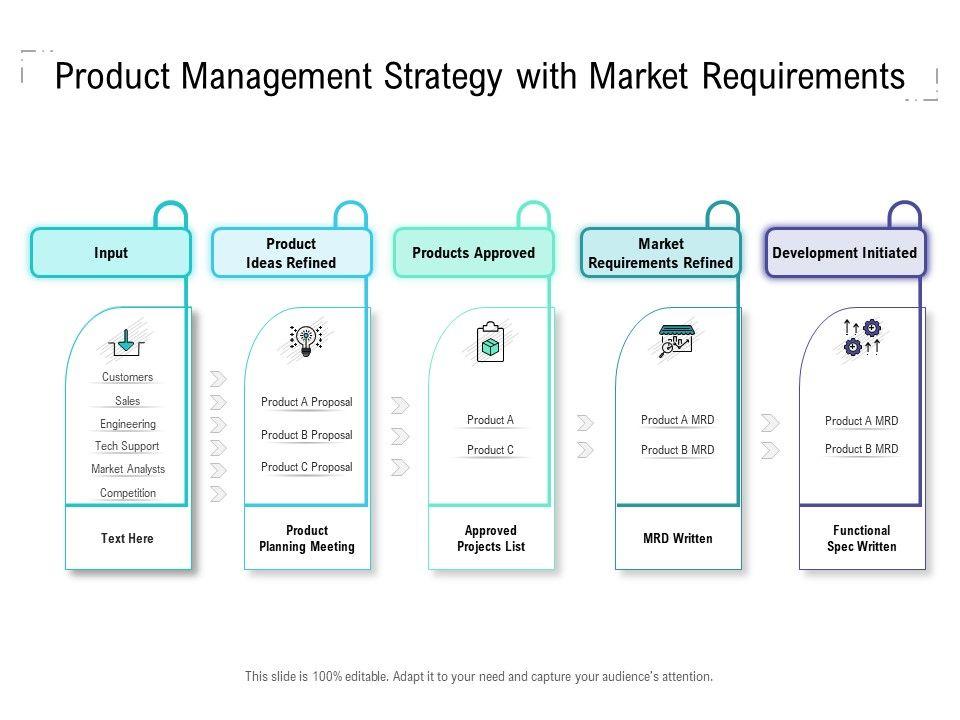 Product Management Strategy with Market Requirements

Input

Customers
Sales
Engineering
Tech Support
Market Analysts
Competition

Text Here

Product Ideas Refined

Product A Proposal
Product B Proposal
Product C Proposal

Product Planning Meeting

Products Approved

Product A
Product C

Approved Projects List

Market Requirements Refined

Product A MRD
Product B MRD

MRD Written

Development Initiated

Product A MRD
Product B MRD

Functional Spec Written

This slide is 100% editable. Adapt it to your need and capture your audience's attention.